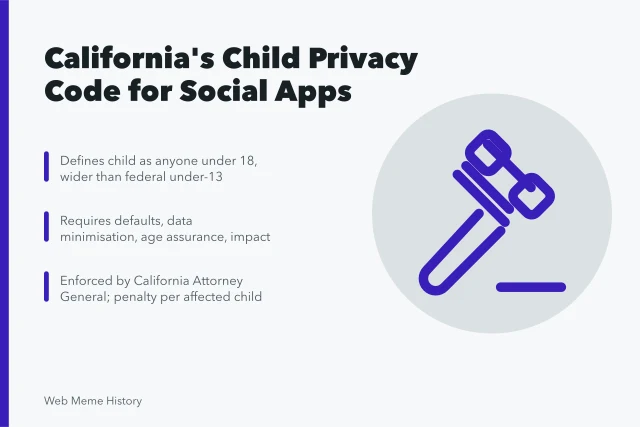 California's Child Privacy Code for Social Apps

Defines child as anyone under 18, wider than federal under-13

Requires defaults, data minimisation, age assurance, impact

Enforced by California Attorney General; penalty per affected child

Web Meme History